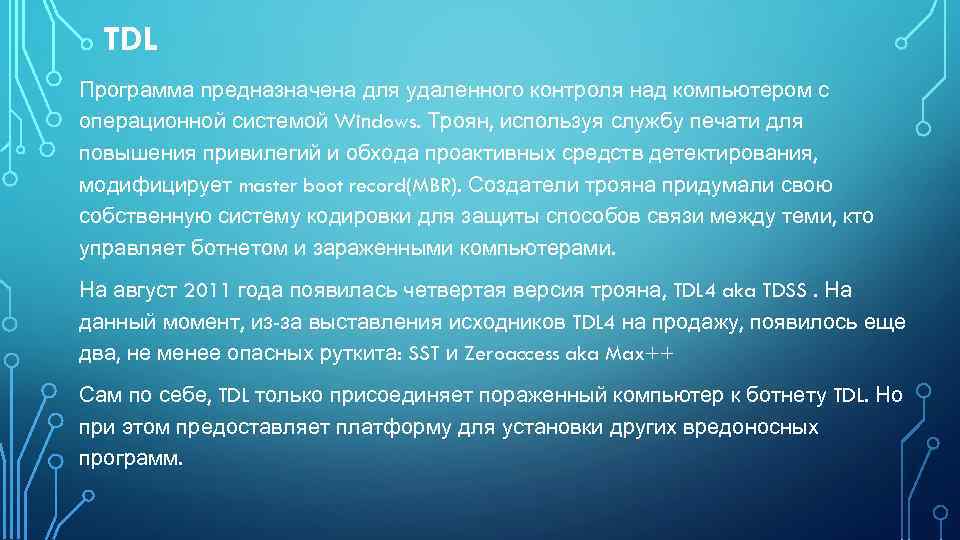 TDL

Программа предназначена для удаленного контроля над компьютером с операционной системой Windows. Троян, используя службу печати для повышения привилегий и обхода проактивных средств детектирования, модифицирует master boot record(MBR). Создатели трояна придумали свою собственную систему кодировки для защиты способов связи между теми, кто управляет ботнетом и зараженными компьютерами.

На август 2011 года появилась четвертая версия трояна, TDL4 aka TDSS . На данный момент, из-за выставления исходников TDL4 на продажу, появилось еще два, не менее опасных руткита: SST и Zeroaccess aka Max++

Сам по себе, TDL только присоединяет пораженный компьютер к ботнету TDL. Но при этом предоставляет платформу для установки других вредоносных программ.